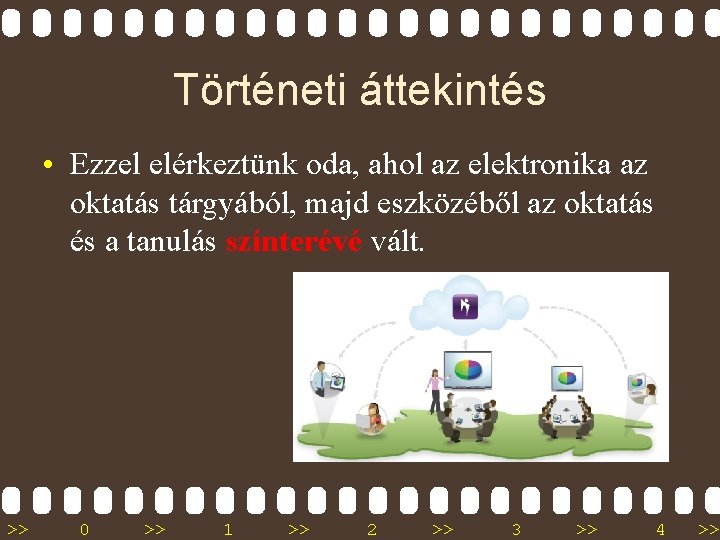 Történeti áttekintés

• Ezzel elérkeztünk oda, ahol az elektronika az oktatás tárgyából, majd eszközéből az oktatás és a tanulás színterévé vált.

>> 0 >> 1 >> 2 >> 3 >> 4 >>